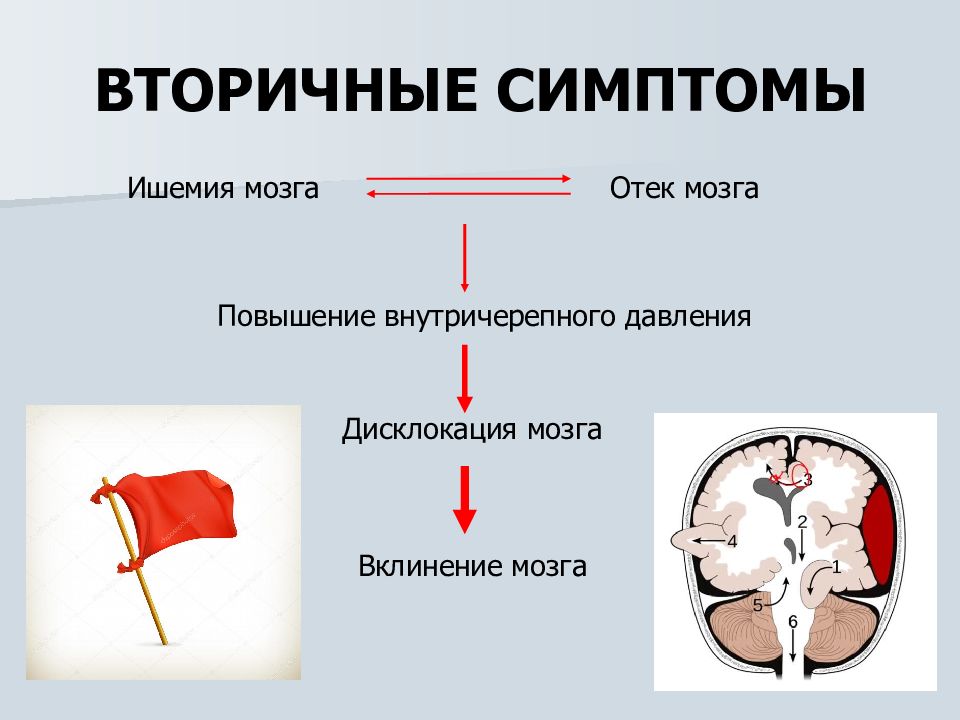 ВТОРИЧНЫЕ СИМПТОМЫ

Ишемия мозга

Отек мозга

Повышение внутричерепного давления

Дисклокация мозга

Вклинение мозга

3
2
4
1
5
6